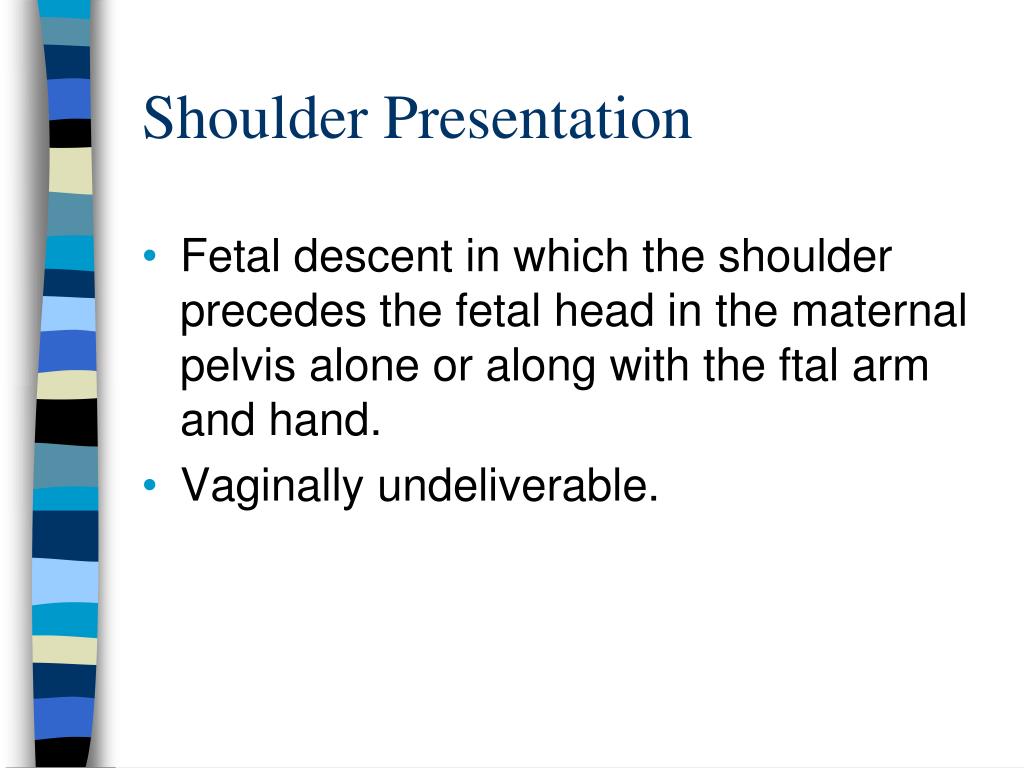 Shoulder Presentation

• Fetal descent in which the shoulder precedes the fetal head in the maternal pelvis alone or along with the ftal arm and hand.
• Vaginally undeliverable.